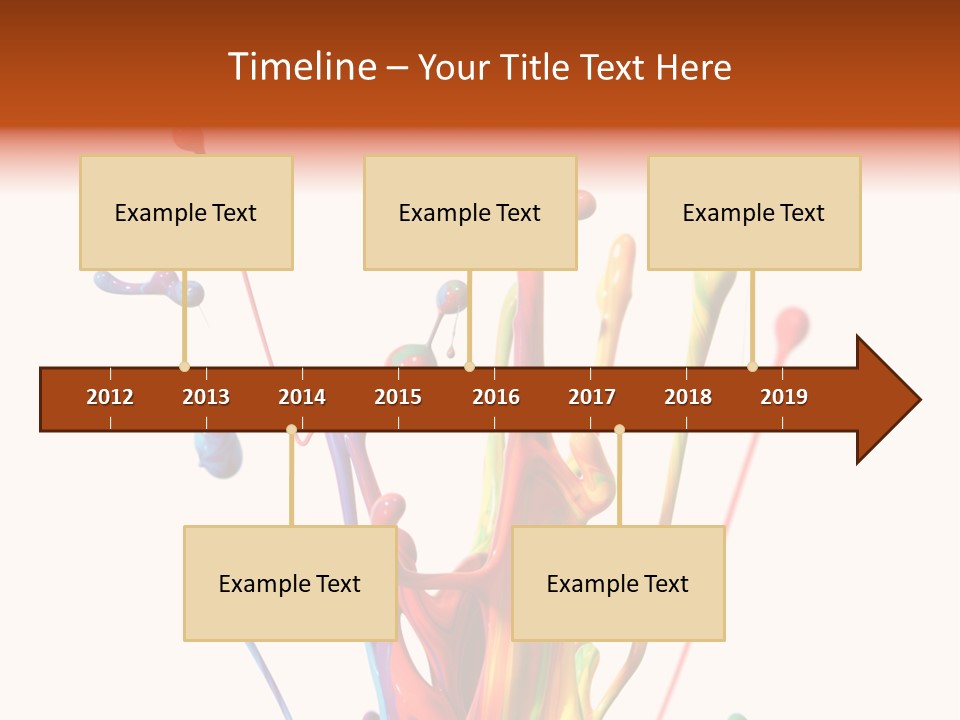 Timeline – Your Title Text Here

Example Text

Example Text

Example Text

2012 2013 2014 2015 2016 2017 2018 2019

Example Text

Example Text